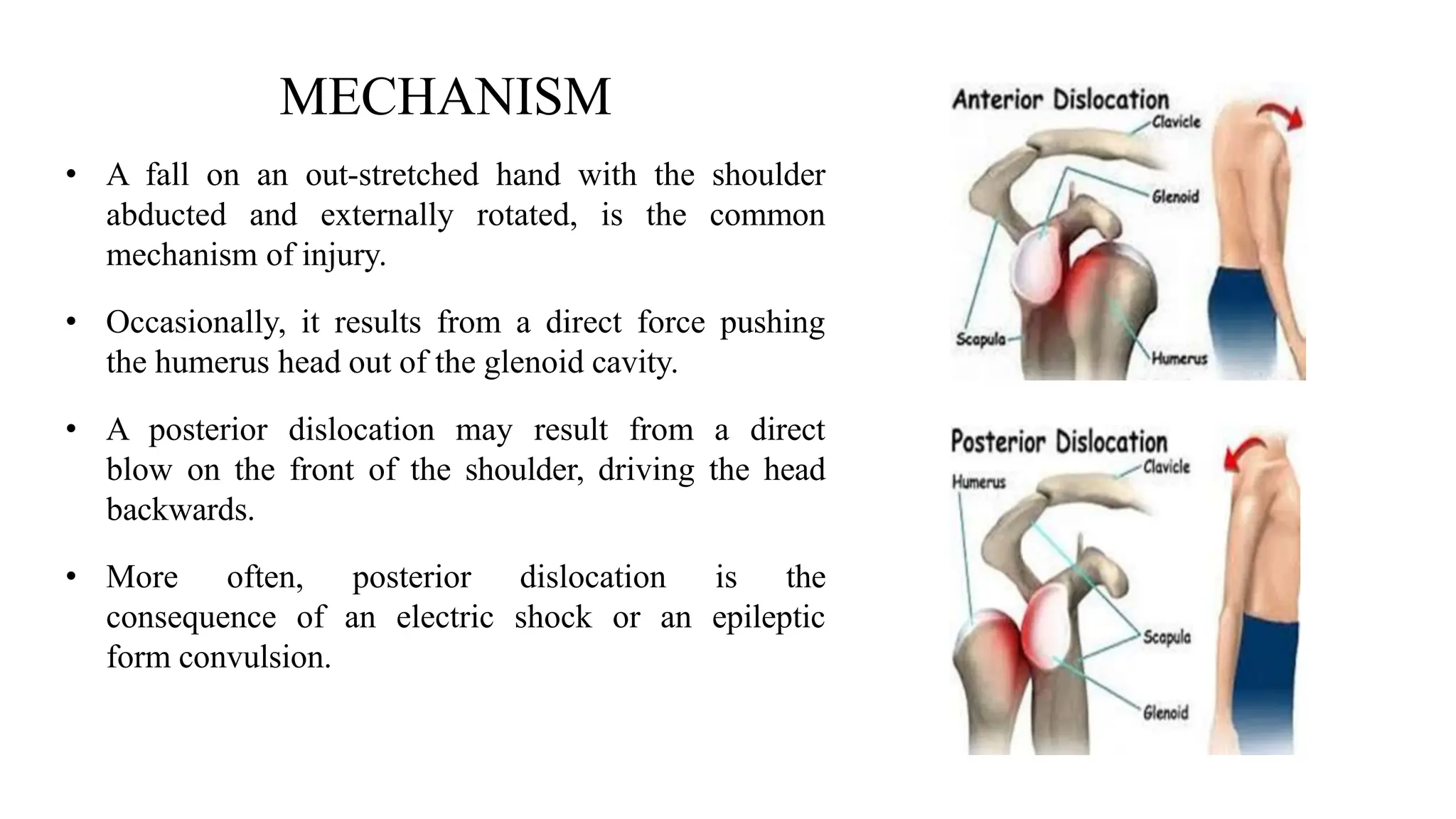 MECHANISM

• A fall on an out-stretched hand with the shoulder abducted and externally rotated, is the common mechanism of injury.

• Occasionally, it results from a direct force pushing the humerus head out of the glenoid cavity.

• A posterior dislocation may result from a direct blow on the front of the shoulder, driving the head backwards.

• More often, posterior dislocation is the consequence of an electric shock or an epileptic form convulsion.

Anterior Dislocation
Clavicle
Glenoid
Scapula
Humerus

Posterior Dislocation
Clavicle
Humerus
Scapula
Glenoid